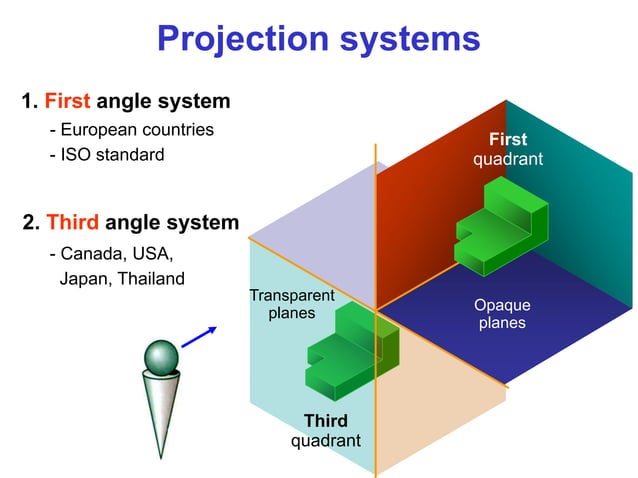 Projection systems

1. First angle system
- European countries
- ISO standard

2. Third angle system
- Canada, USA, Japan, Thailand

First quadrant

Transparent planes

Opaque planes

Third quadrant